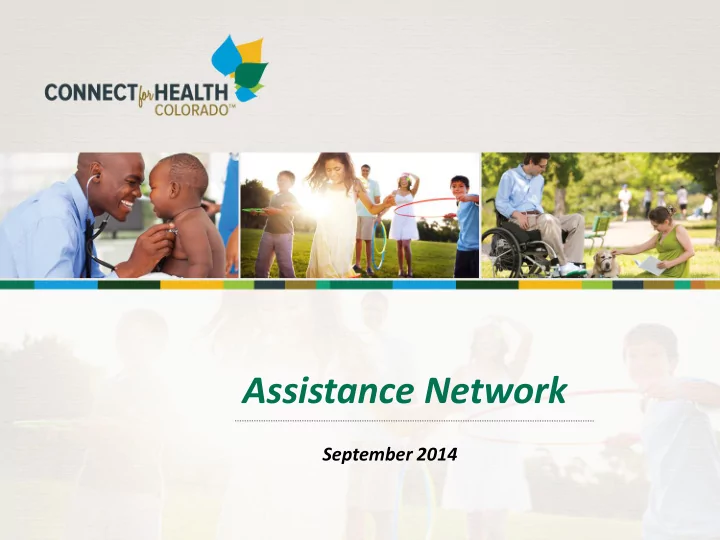 CONNECT for HEALTH
COLORADO™

Assistance Network

September 2014